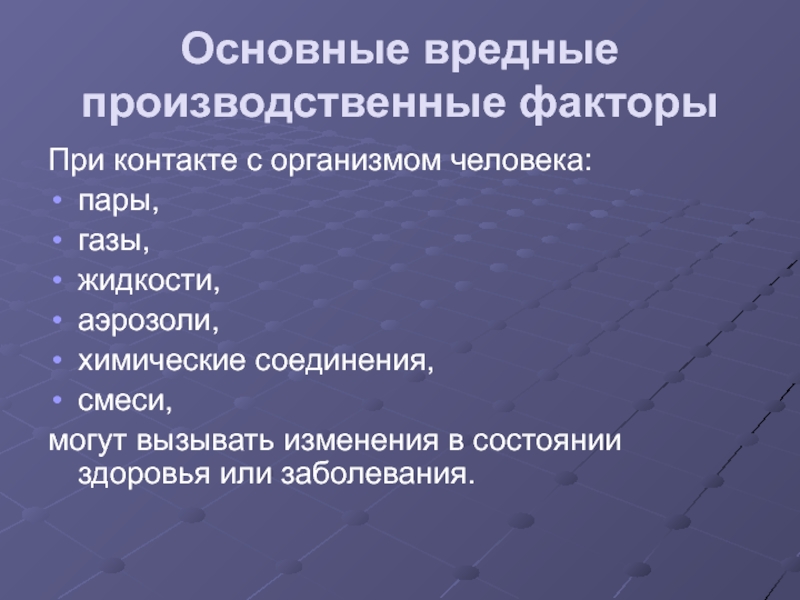 Основные вредные производственные факторы

При контакте с организмом человека:
• пары,
• газы,
• жидкости,
• аэрозоли,
• химические соединения,
• смеси,
могут вызывать изменения в состоянии здоровья или заболевания.